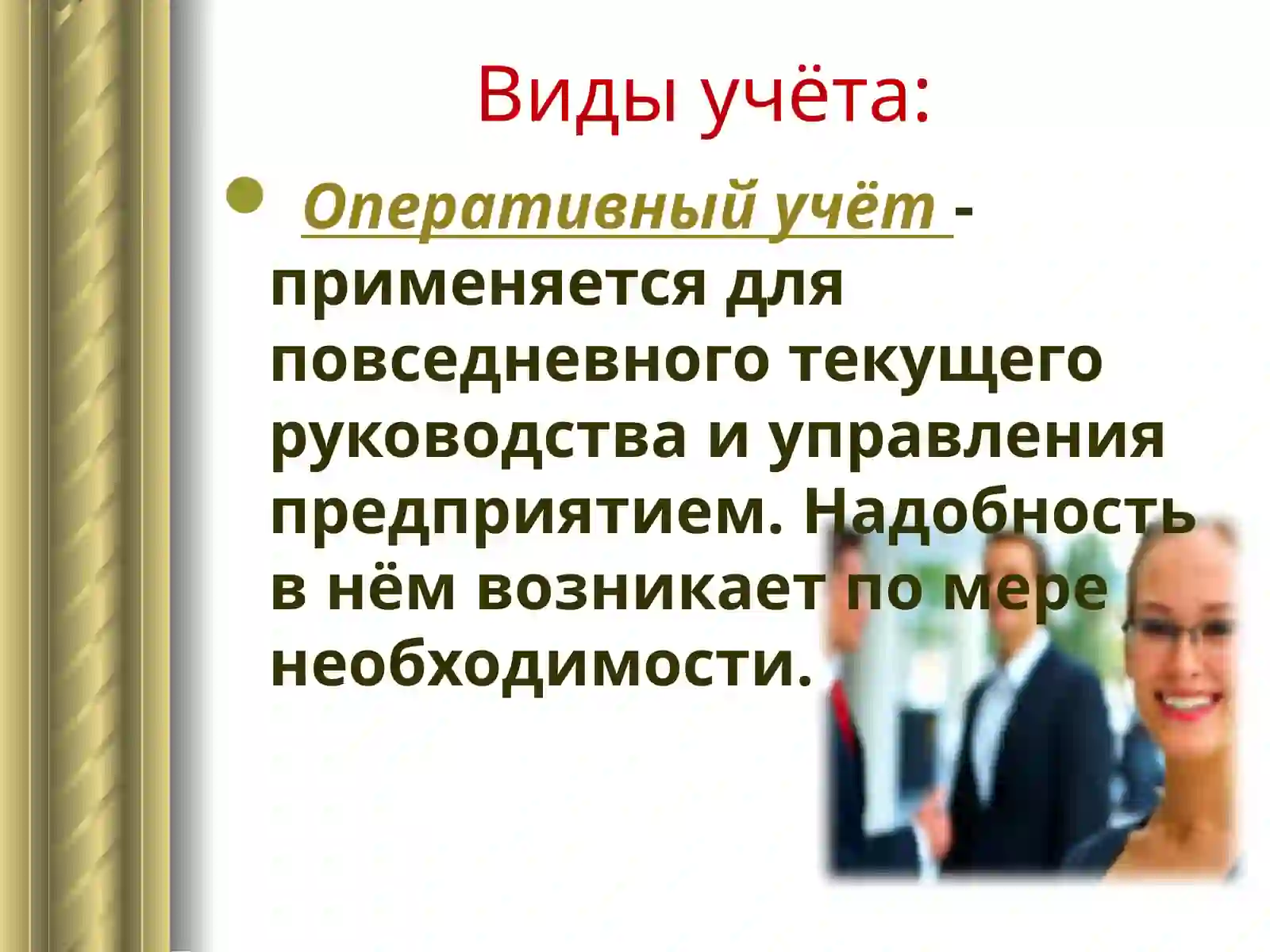 Виды учёта:

Оперативный учёт - применяется для повседневного текущего руководства и управления предприятием. Надобность в нём возникает по мере необходимости.